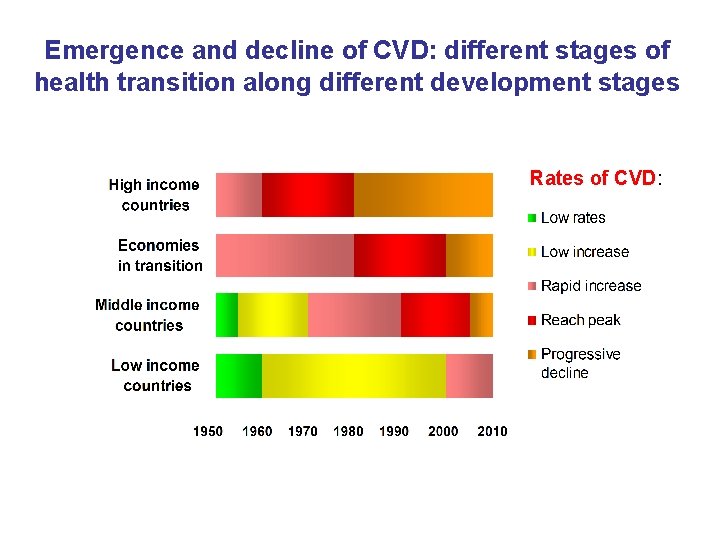 Emergence and decline of CVD: different stages of health transition along different development stages

High income countries

Economies in transition

Middle income countries

Low income countries

1950 1960 1970 1980 1990 2000 2010

Rates of CVD:

Low rates

Low increase

Rapid increase

Reach peak

Progressive decline